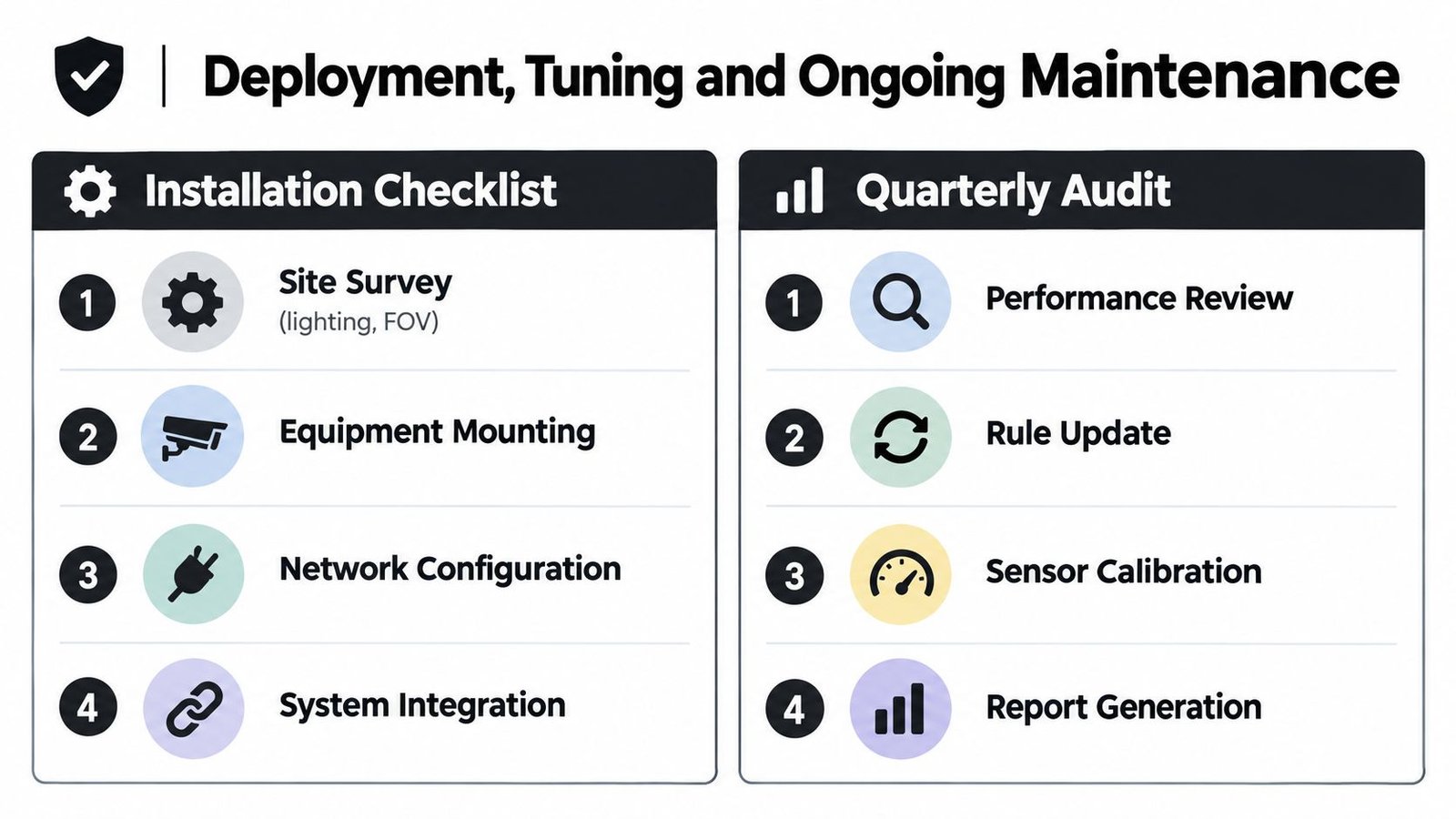 Deployment, Tuning and Ongoing Maintenance

Installation Checklist

1 Site Survey
(lighting, FOV)

2 Equipment Mounting

3 Network Configuration

4 System Integration

Quarterly Audit

1 Performance Review

2 Rule Update

3 Sensor Calibration

4 Report Generation